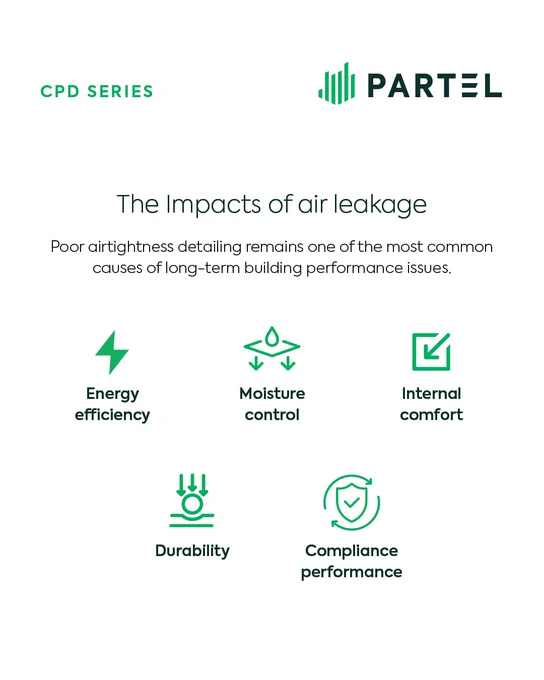 CPD SERIES

PARTEL

The Impacts of air leakage

Poor airtightness detailing remains one of the most common causes of long-term building performance issues.

Energy efficiency

Moisture control

Internal comfort

Durability

Compliance performance